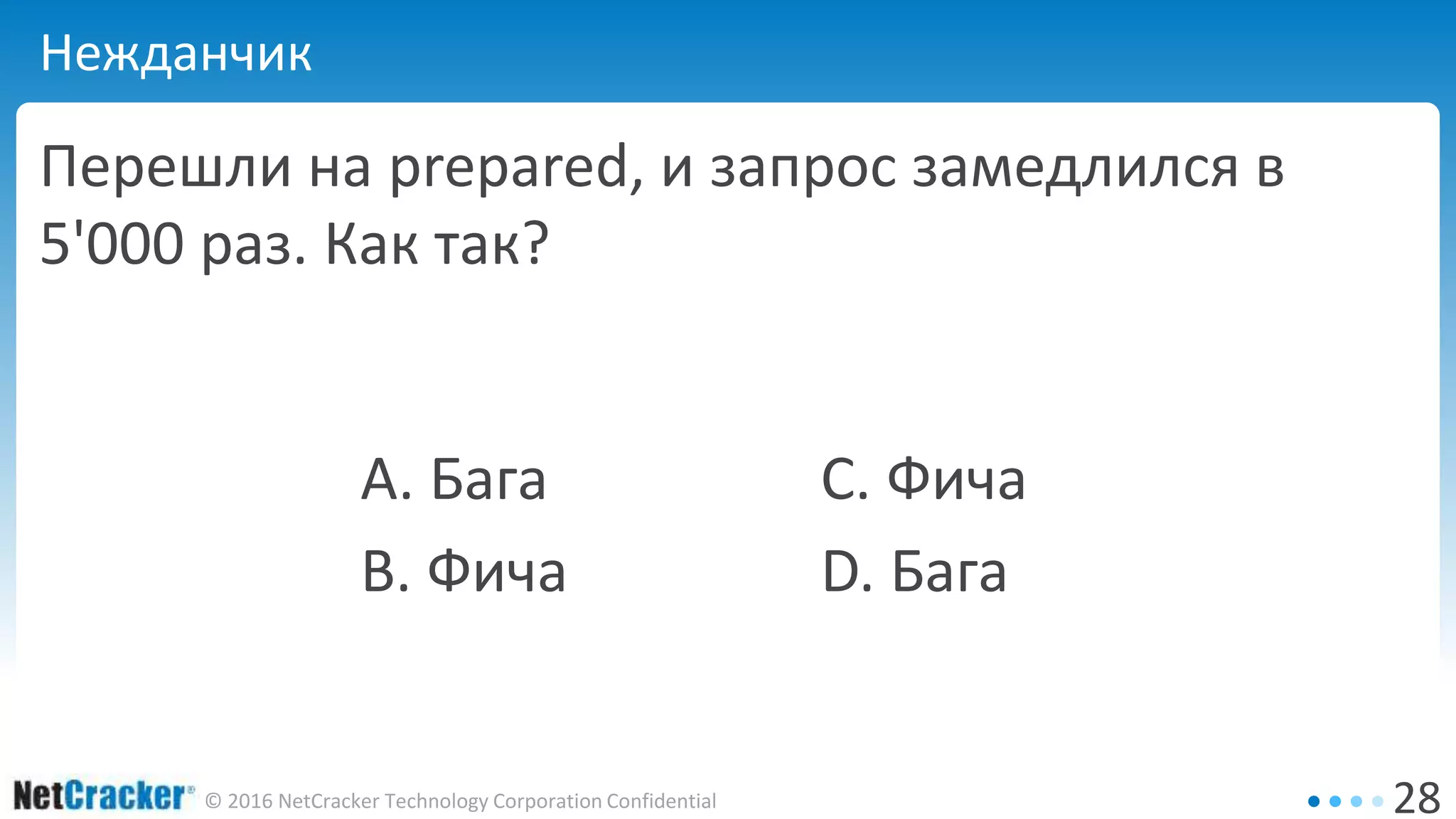 Нежданчик

Перешли на prepared, и запрос замедлился в 5'000 раз. Как так?

A. Бага

B. Фича

C. Фича

D. Бага

NetCracker® © 2016 NetCracker Technology Corporation Confidential

28